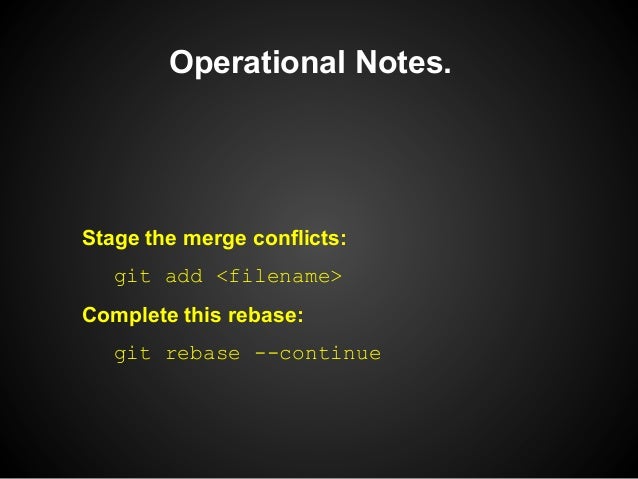 Operational Notes.

Stage the merge conflicts:

git add <filename>

Complete this rebase:

git rebase --continue